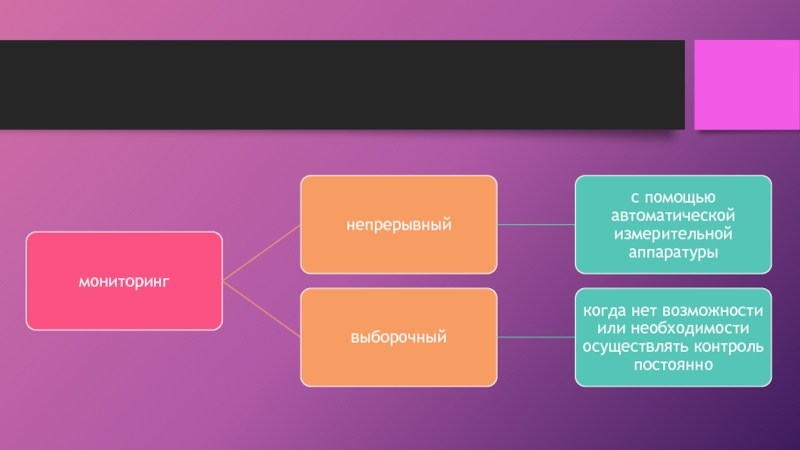 мониторинг

непрерывный

с помощью автоматической измерительной аппаратуры

выборочный

когда нет возможности или необходимости осуществлять контроль постоянно